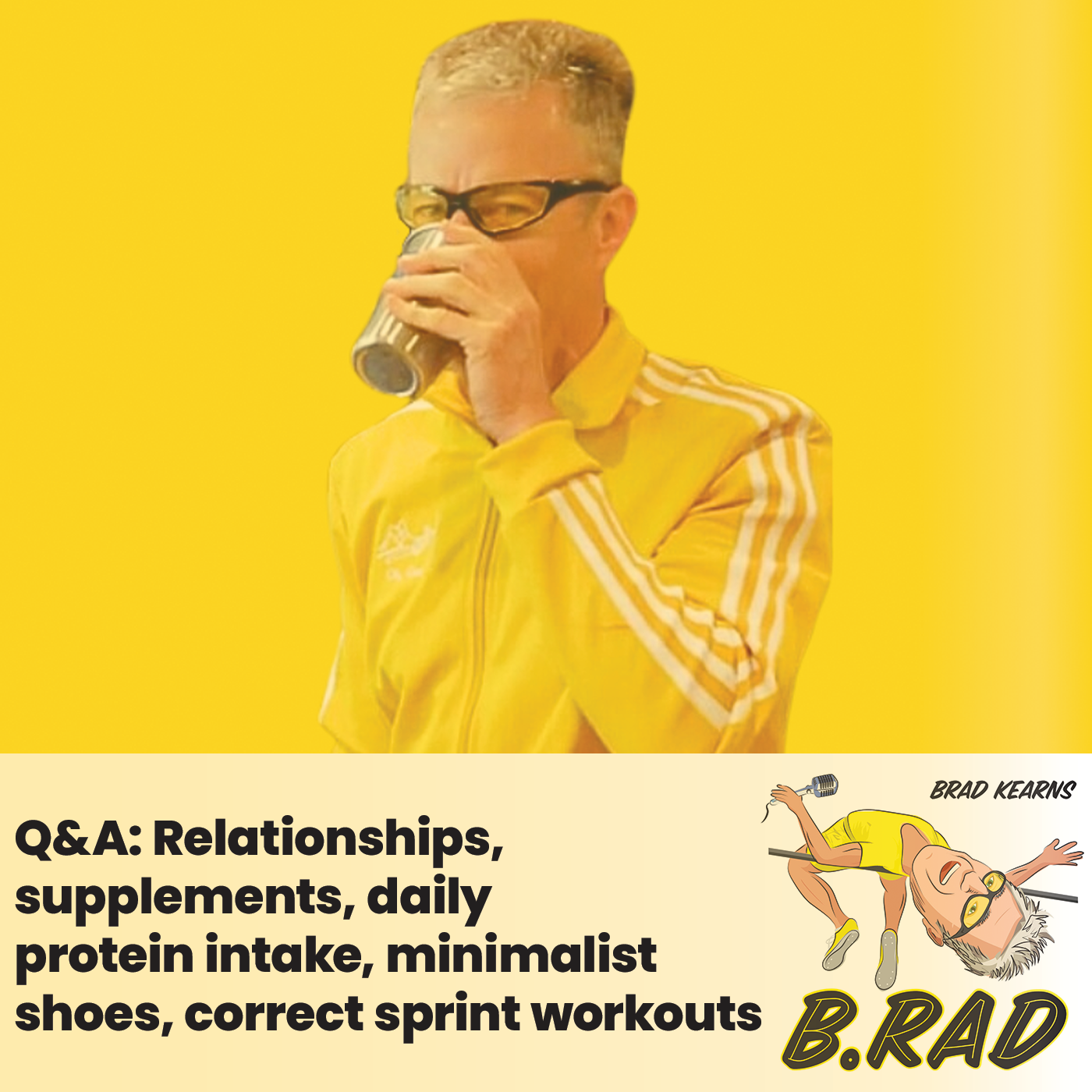 Q&A: Relationships, supplements, daily protein intake, minimalist shoes, correct sprint workouts

BRAD KEARNS

B.RAD